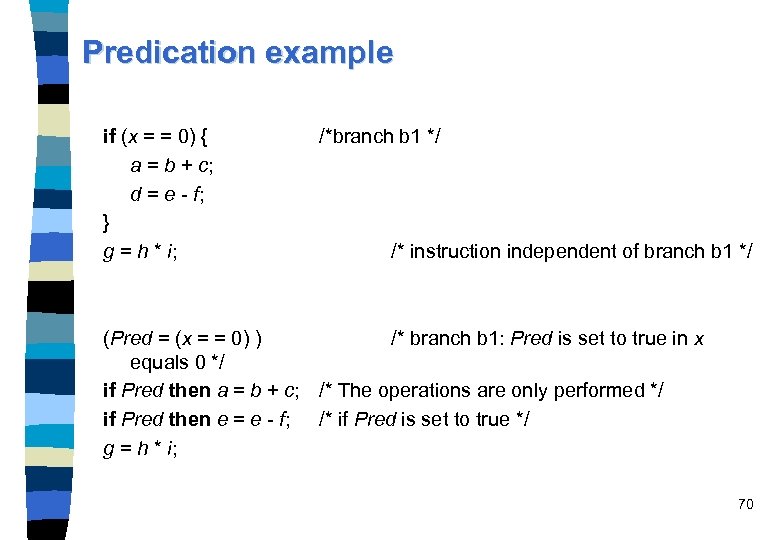 Predication example

if (x = = 0) {   /*branch b1 */
a = b + c;
d = e - f;
}
g = h * i;   /* instruction independent of branch b1 */

(Pred = (x = = 0) )   /* branch b1: Pred is set to true in x equals 0 */
if Pred then a = b + c;   /* The operations are only performed */
if Pred then e = e - f;   /* if Pred is set to true */
g = h * i;

70